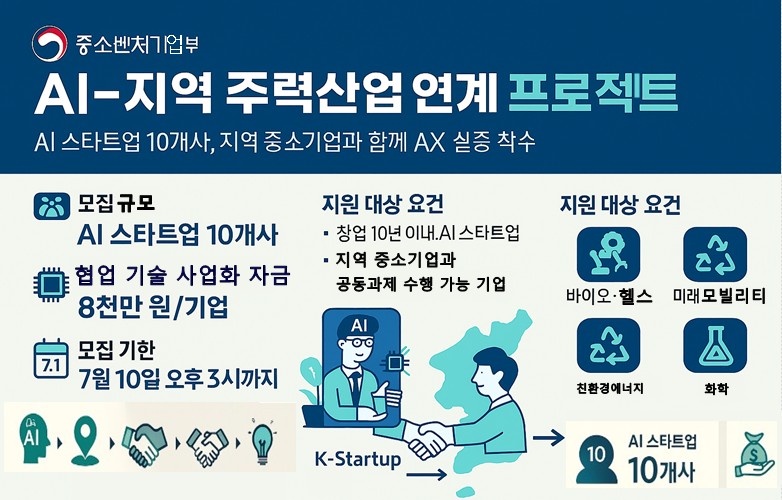 중소벤처기업부

AI-지역 주력산업 연계 프로젝트

AI 스타트업 10개사, 지역 중소기업과 함께 AX 실증 착수

모집 규모
AI 스타트업 10개사

협업 기술 사업화 자금
8천만 원/기업

7.1
모집 기한
7월 10일 오후 3시까지

AI

지원 대상 요건
▪ 창업 10년 이내.AI 스타트업
▪ 지역 중소기업과 공동과제 수행 가능 기업

AI

K-Startup

지원 대상 요건

바이오·헬스

미래모빌리티

친환경에너지

화학

10
AI 스타트업
10개사